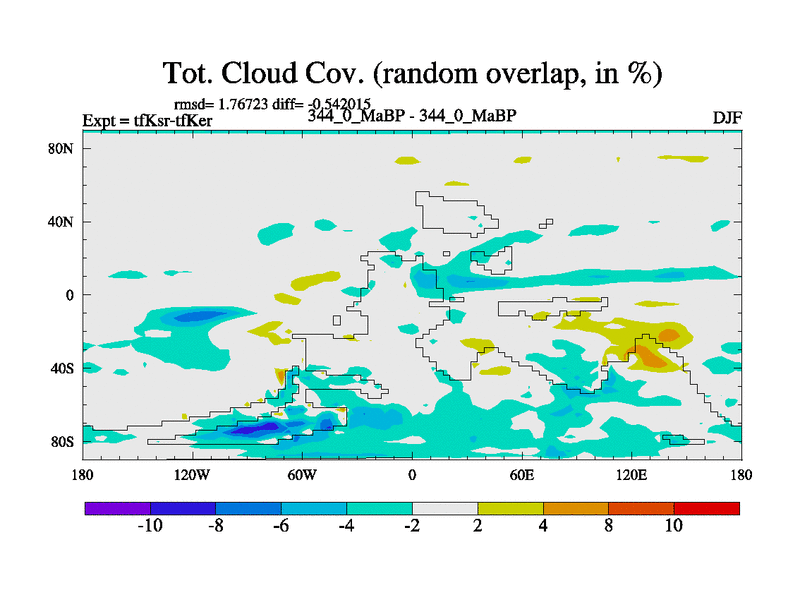 Tot. Cloud Cov. (random overlap, in %)

rmsd= 1.76723 diff= -0.542015
Expt = tfKsr-tfKer
344_0_MaBP - 344_0_MaBP
DJF

80N
40N
0
40S
80S

180
120W
60W
0
60E
120E
180

-10
-8
-6
-4
-2
2
4
8
10